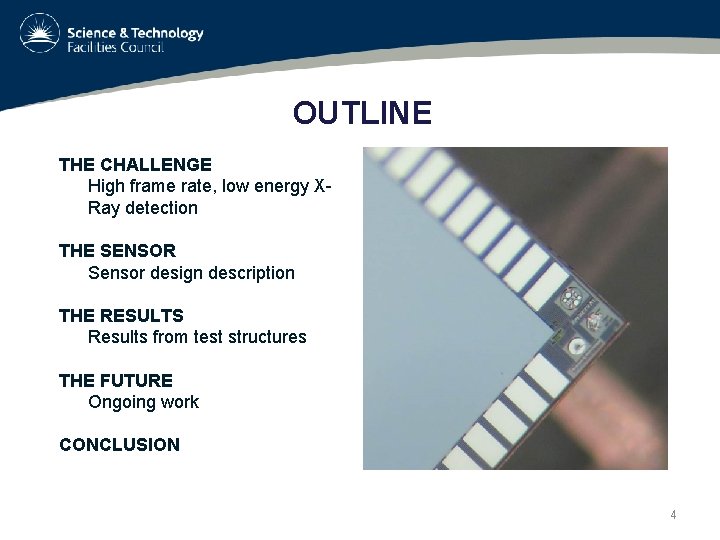 Science & Technology
Facilities Council

OUTLINE

THE CHALLENGE
High frame rate, low energy X-Ray detection

THE SENSOR
Sensor design description

THE RESULTS
Results from test structures

THE FUTURE
Ongoing work

CONCLUSION

4